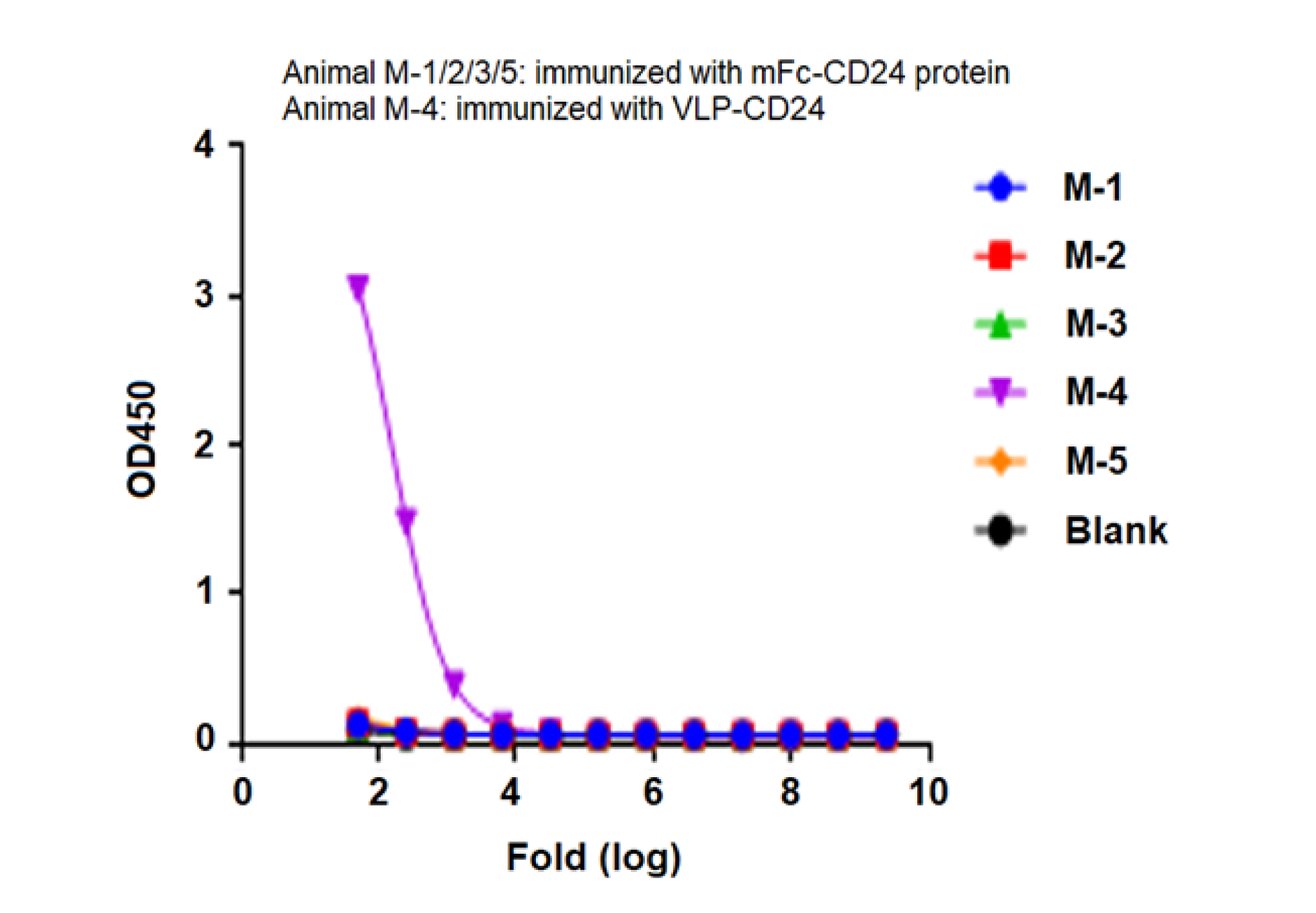 Animal M-1/2/3/5: immunized with mFc-CD24 protein
Animal M-4: immunized with VLP-CD24

OD450

4
3
2
1
0

0
2
4
6
8
10

Fold (log)

M-1
M-2
M-3
M-4
M-5
Blank